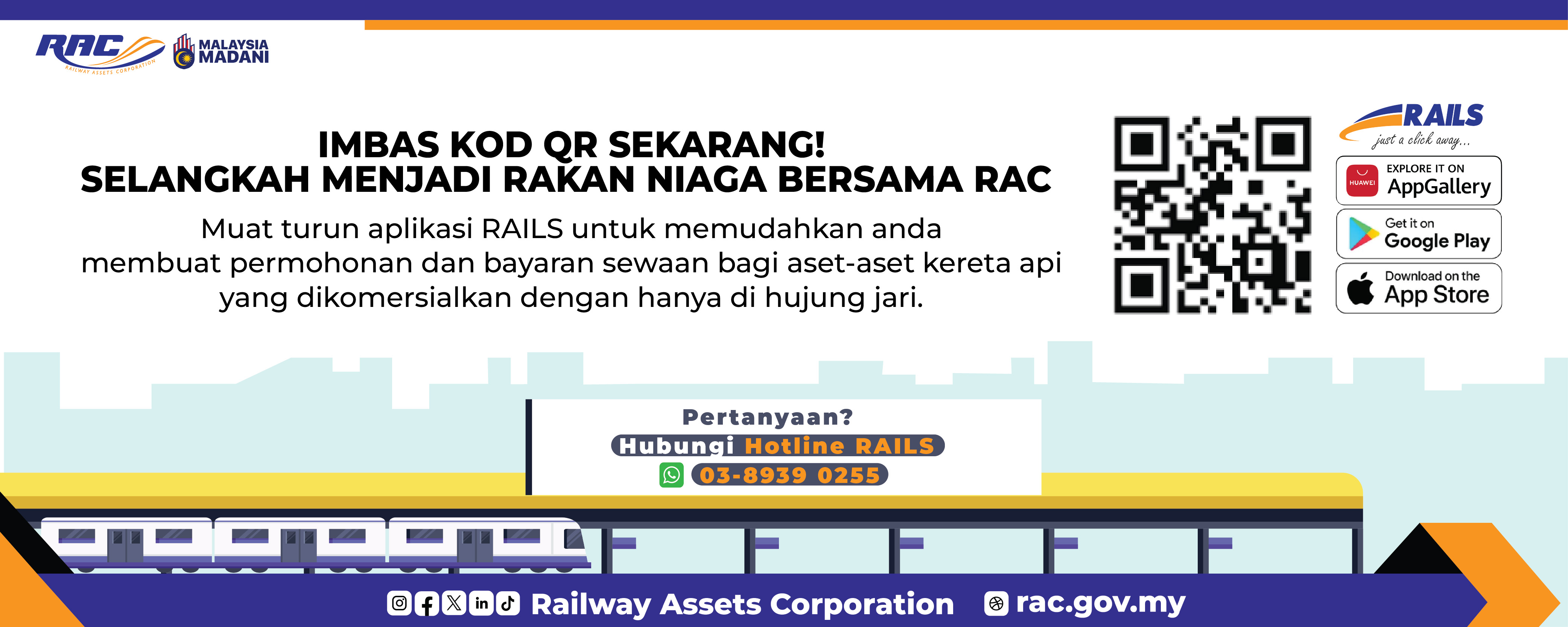 RAC
RAILWAY ASSETS CORPORATION

MALAYSIA MADANI

IMBAS KOD QR SEKARANG!
SELANGKAH MENJADI RAKAN NIAGA BERSAMA RAC

Muat turun aplikasi RAILS untuk memudahkan anda membuat permohonan dan bayaran sewaan bagi aset-aset kereta api yang dikomersialkan dengan hanya di hujung jari.

RAILS
just a click away...

HUAWEI
EXPLORE IT ON
AppGallery

Get it on
Google Play

Download on the
App Store

Pertanyaan?
Hubungi Hotline RAILS
03-8939 0255

Railway Assets Corporation
rac.gov.my